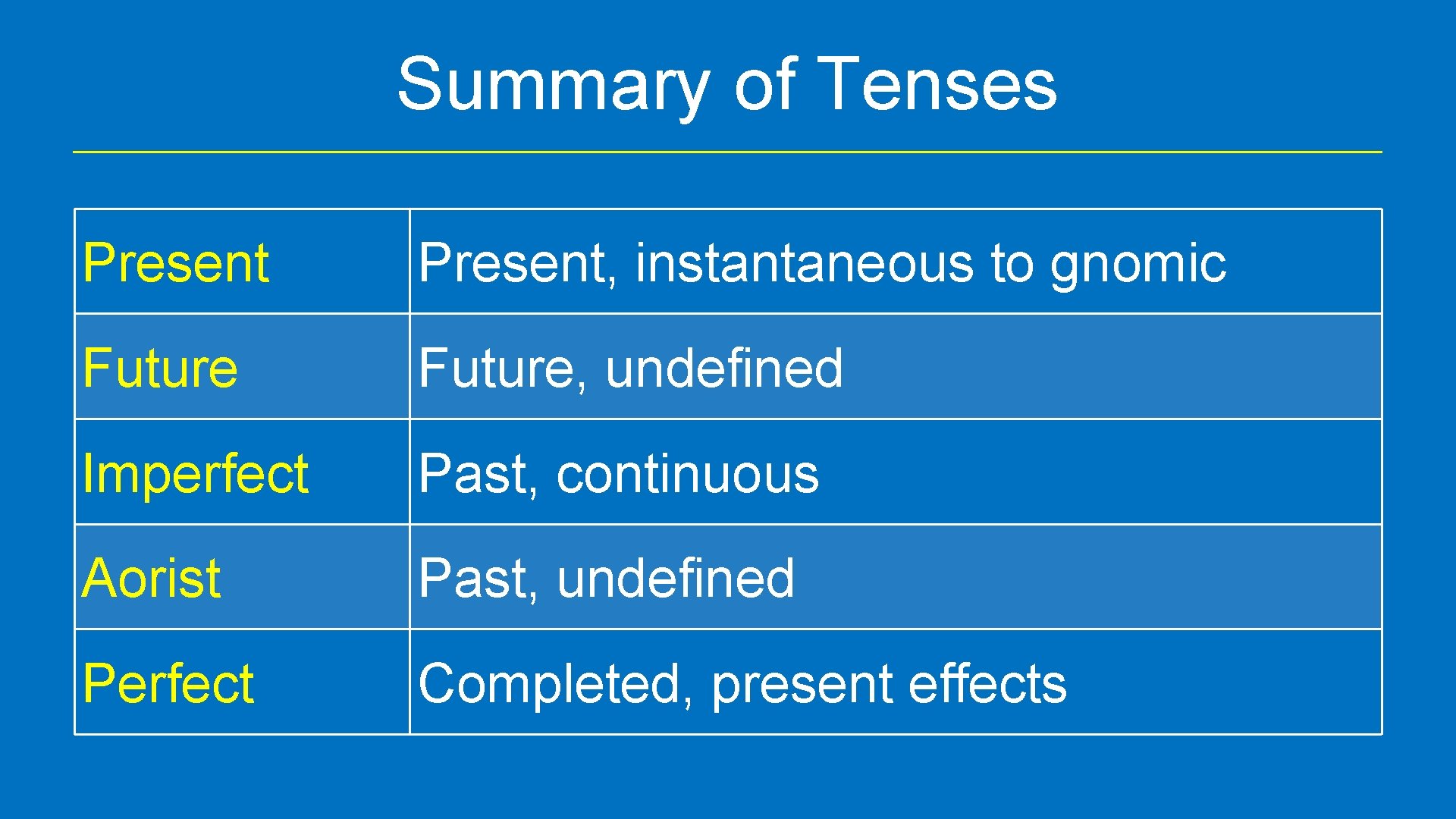 Summary of Tenses

| | |
|---|---|
| Present | Present, instantaneous to gnomic |
| Future | Future, undefined |
| Imperfect | Past, continuous |
| Aorist | Past, undefined |
| Perfect | Completed, present effects |